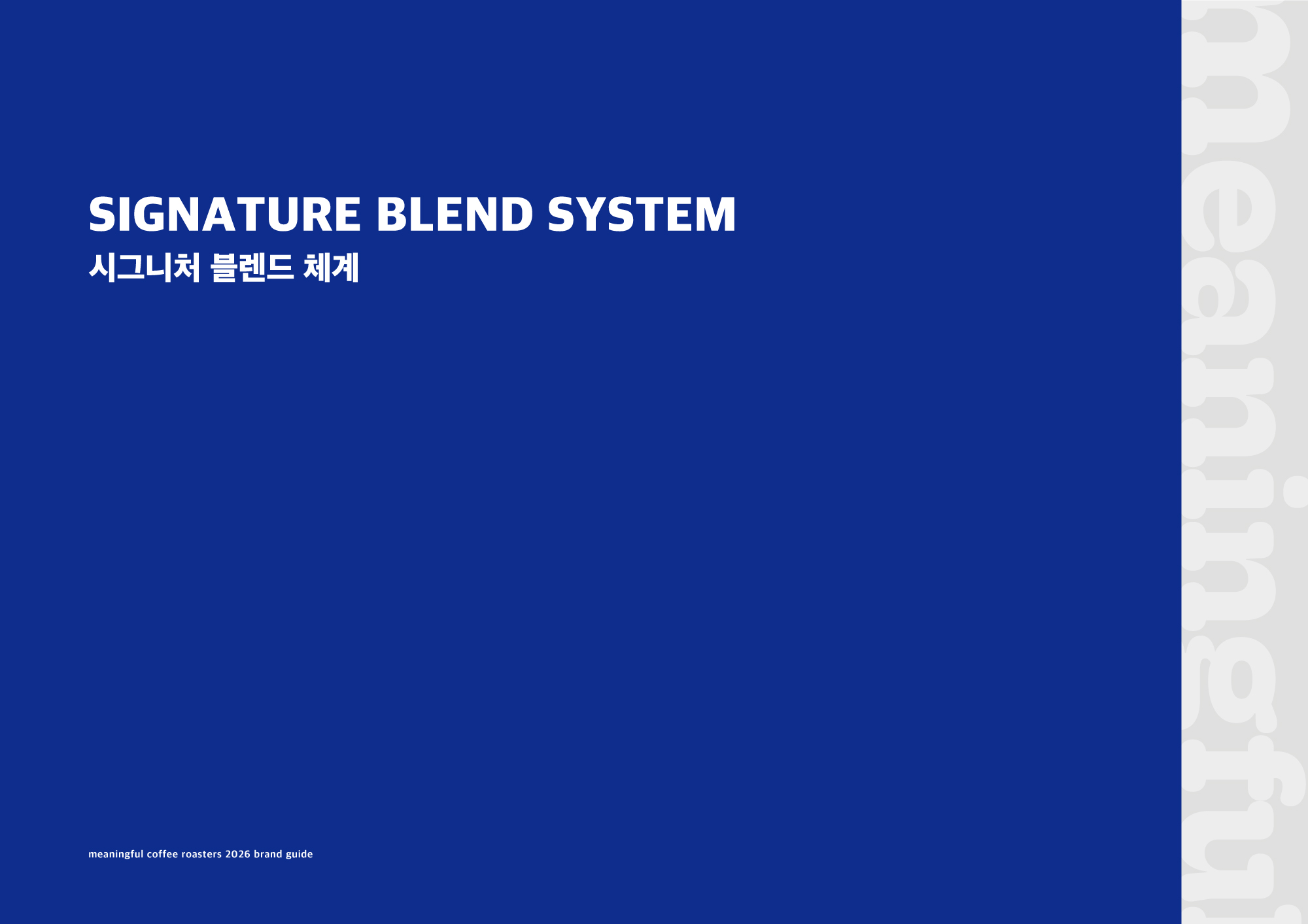 SIGNATURE BLEND SYSTEM
시그니처 블렌드 체계

meaningful coffee roasters 2026 brand guide

meaningful